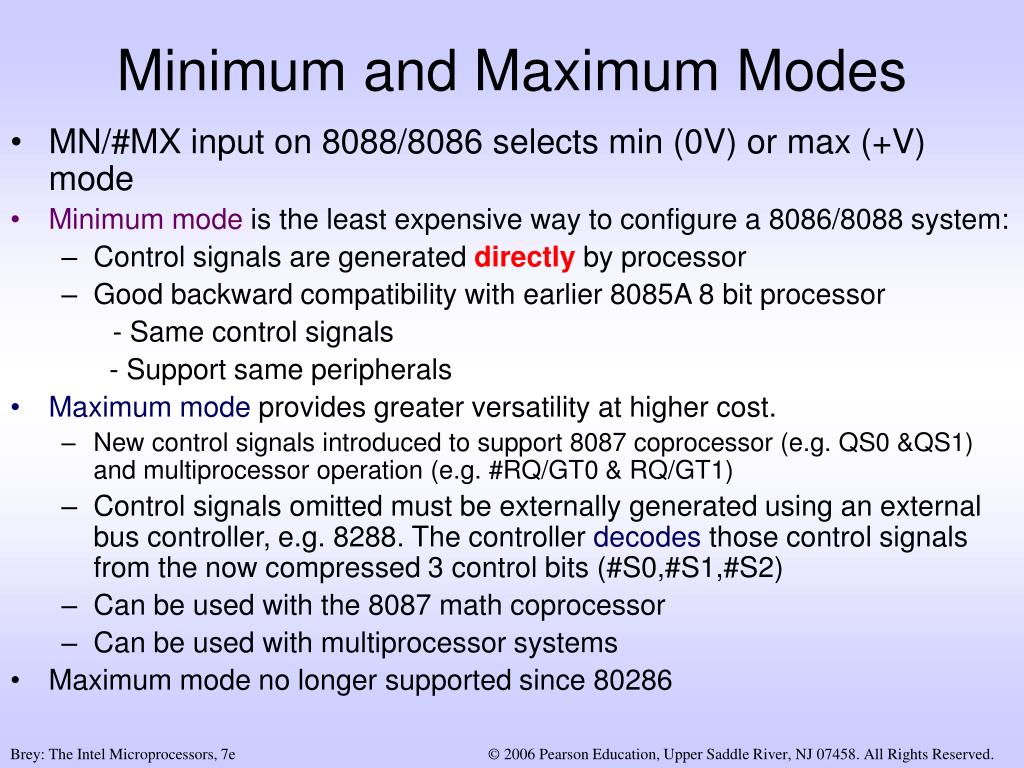 Minimum and Maximum Modes

• MN/#MX input on 8088/8086 selects min (0V) or max (+V) mode
• Minimum mode is the least expensive way to configure a 8086/8088 system:
 – Control signals are generated directly by processor
 – Good backward compatibility with earlier 8085A 8 bit processor
  - Same control signals
  - Support same peripherals
• Maximum mode provides greater versatility at higher cost.
 – New control signals introduced to support 8087 coprocessor (e.g. QS0 &QS1) and multiprocessor operation (e.g. #RQ/GT0 & RQ/GT1)
 – Control signals omitted must be externally generated using an external bus controller, e.g. 8288. The controller decodes those control signals from the now compressed 3 control bits (#S0,#S1,#S2)
 – Can be used with the 8087 math coprocessor
 – Can be used with multiprocessor systems
• Maximum mode no longer supported since 80286

Brey: The Intel Microprocessors, 7e

© 2006 Pearson Education, Upper Saddle River, NJ 07458. All Rights Reserved.